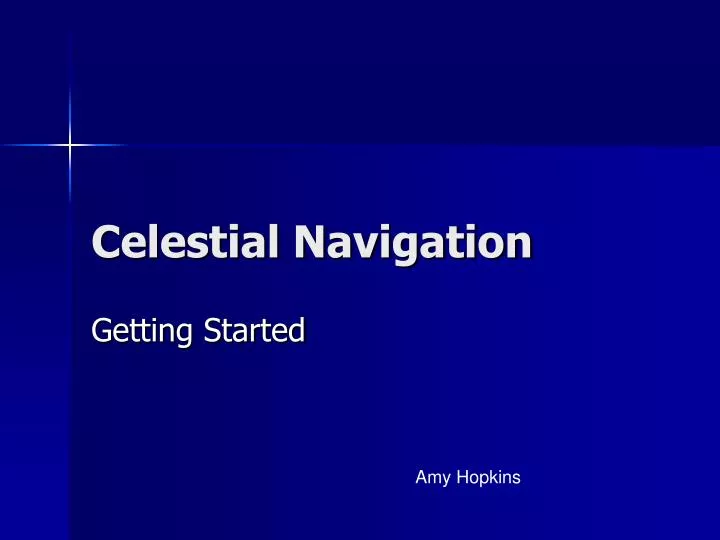 Celestial Navigation

Getting Started

Amy Hopkins